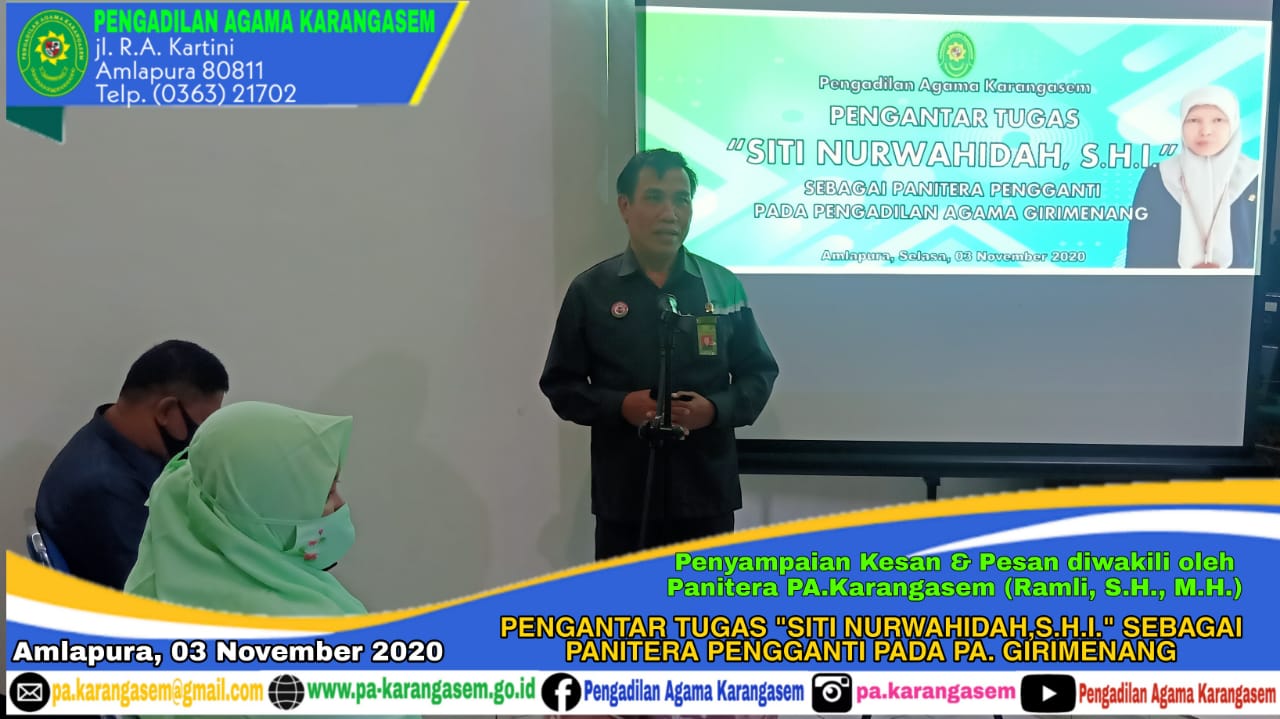 PENGADILAN AGAMA KARANGASEM
jl. R.A. Kartini
Amlapura 80811
Telp. (0363) 21702

Pengadilan Agama Karangasem
PENGANTAR TUGAS
"SITI NURWAHIDAH, S.H.I."
SEBAGAI PANITERA PENGGANTI
PADA PENGADILAN AGAMA GIRIMENANG
Amlapura, Selasa, 03 November 2020

Penyampaian Kesan & Pesan diwakili oleh Panitera PA.Karangasem (Ramli, S.H., M.H.)

PENGANTAR TUGAS "SITI NURWAHIDAH,S.H.I." SEBAGAI PANITERA PENGGANTI PADA PA. GIRIMENANG

Amlapura, 03 November 2020

pa.karangasem@gmail.com www.pa-karangasem.go.id Pengadilan Agama Karangasem pa.karangasem Pengadilan Agama Karangasem